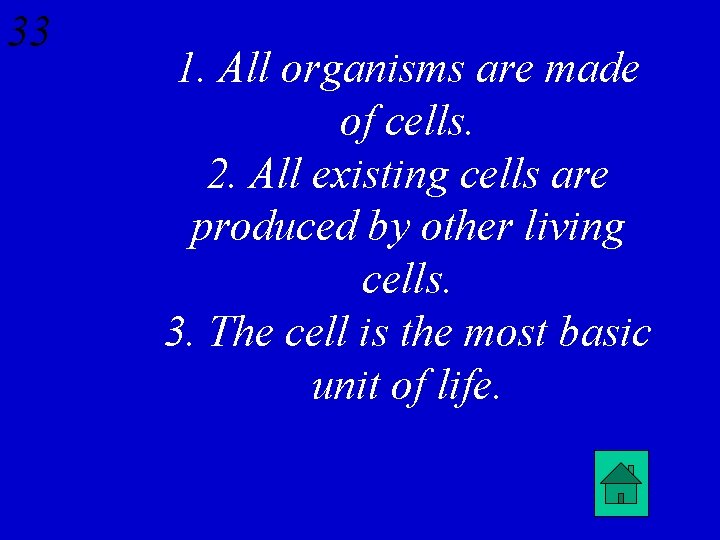 33

1. All organisms are made of cells.
2. All existing cells are produced by other living cells.
3. The cell is the most basic unit of life.